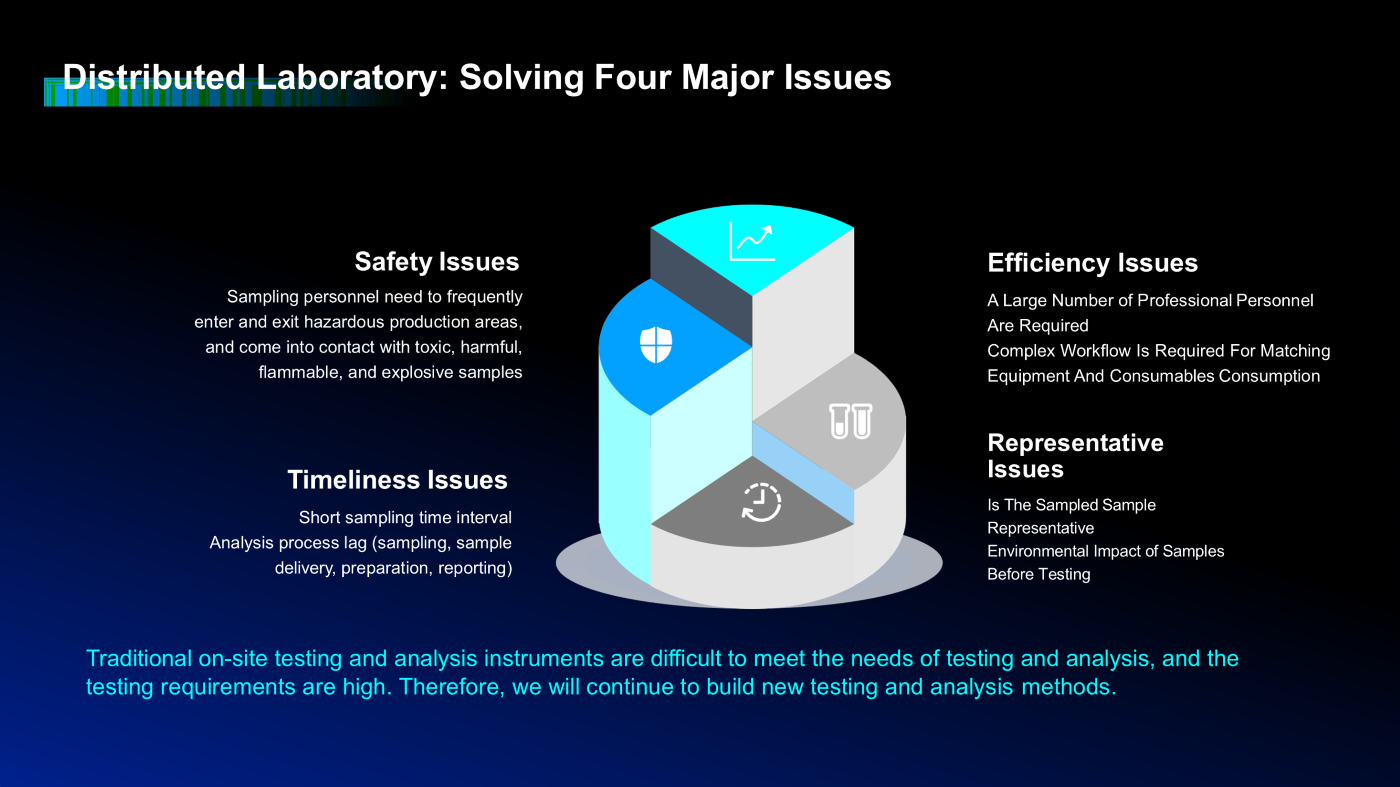 Distributed Laboratory: Solving Four Major Issues

Safety Issues
Sampling personnel need to frequently enter and exit hazardous production areas, and come into contact with toxic, harmful, flammable, and explosive samples

Timeliness Issues
Short sampling time interval
Analysis process lag (sampling, sample delivery, preparation, reporting)

Efficiency Issues
A Large Number of Professional Personnel Are Required
Complex Workflow Is Required For Matching Equipment And Consumables Consumption

Representative Issues
Is The Sampled Sample Representative
Environmental Impact of Samples Before Testing

Traditional on-site testing and analysis instruments are difficult to meet the needs of testing and analysis, and the testing requirements are high. Therefore, we will continue to build new testing and analysis methods.